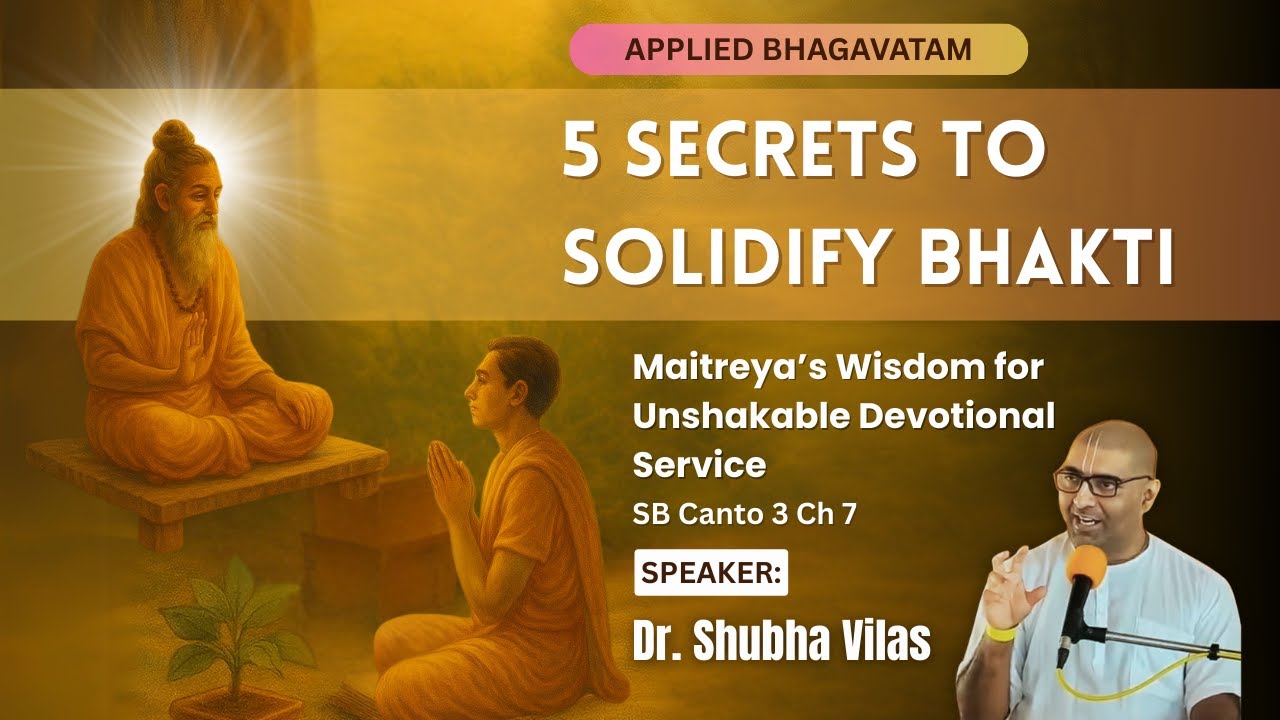 APPLIED BHAGAVATAM

5 SECRETS TO SOLIDIFY BHAKTI

Maitreya's Wisdom for Unshakable Devotional Service

SB Canto 3 Ch 7

SPEAKER:

Dr. Shubha Vilas